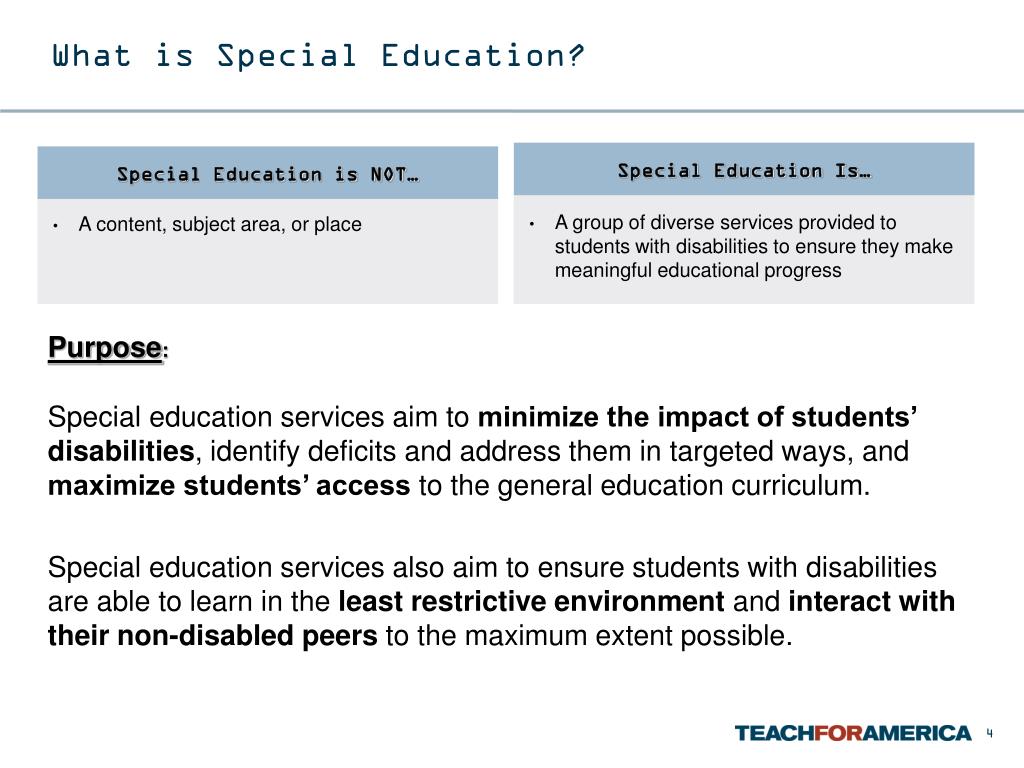 What is Special Education?

Special Education is NOT…

• A content, subject area, or place

Special Education Is…

• A group of diverse services provided to students with disabilities to ensure they make meaningful educational progress

Purpose:

Special education services aim to minimize the impact of students' disabilities, identify deficits and address them in targeted ways, and maximize students' access to the general education curriculum.

Special education services also aim to ensure students with disabilities are able to learn in the least restrictive environment and interact with their non-disabled peers to the maximum extent possible.

TEACHFORAMERICA 4